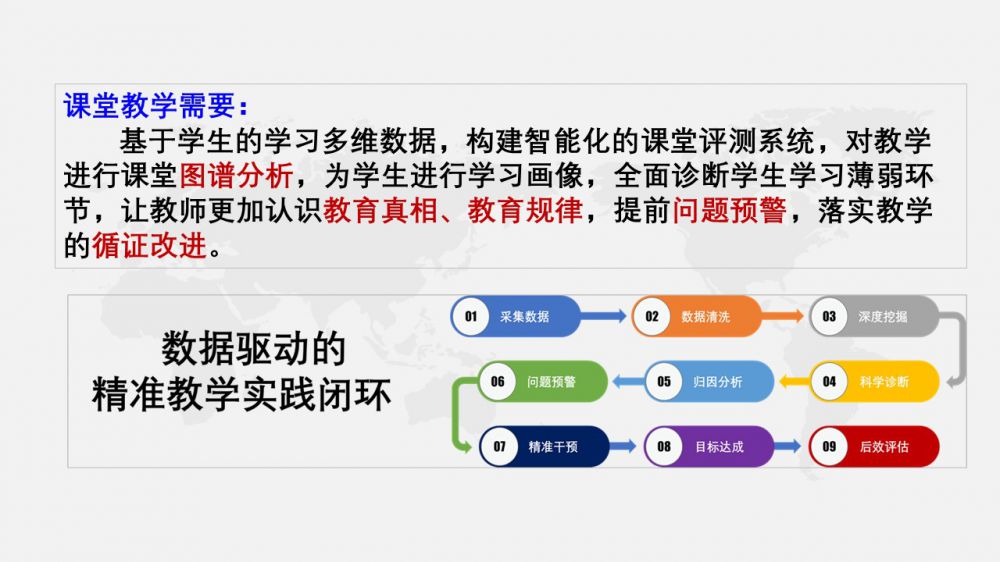 课堂教学需要：

基于学生的学习多维数据，构建智能化的课堂评测系统，对教学进行课堂图谱分析，为学生进行学习画像，全面诊断学生学习薄弱环节，让教师更加认识教育真相、教育规律，提前问题预警，落实教学的循证改进。

数据驱动的
精准教学实践闭环

01 采集数据
02 数据清洗
03 深度挖掘
04 科学诊断
05 归因分析
06 问题预警
07 精准干预
08 目标达成
09 后效评估